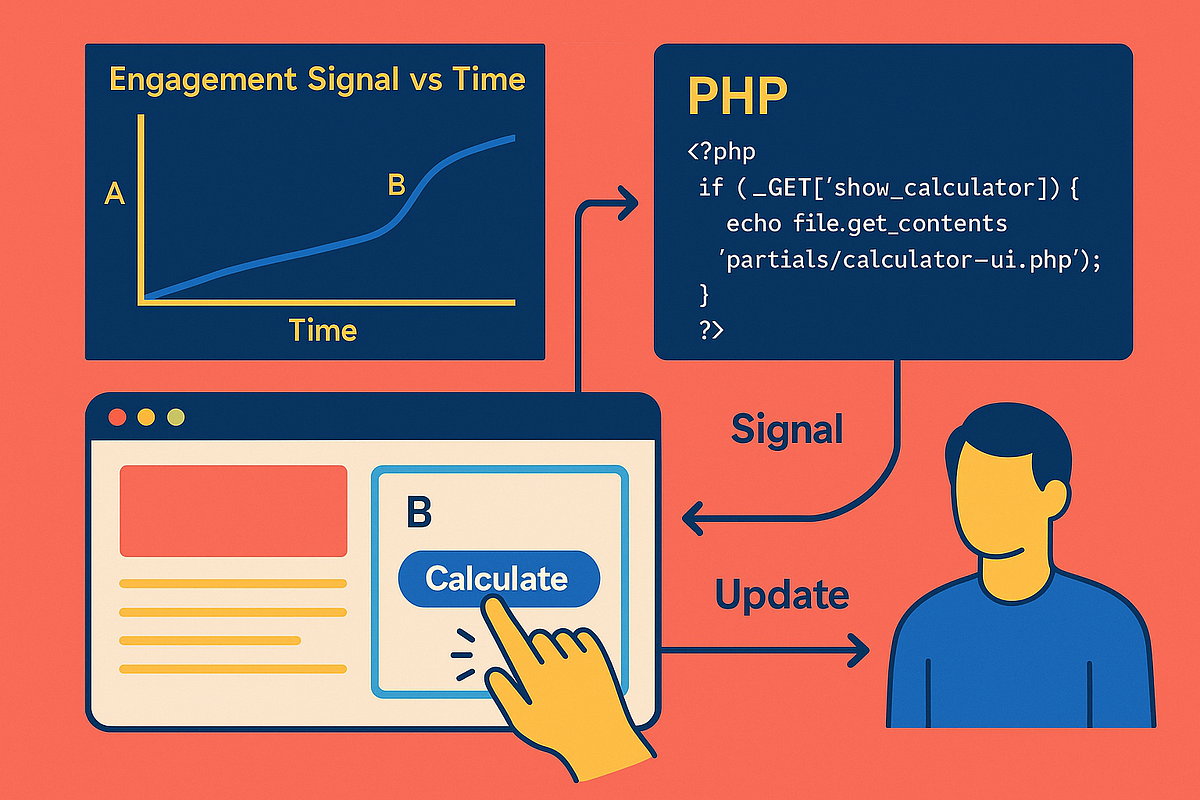 Engagement Signal vs Time

A

B

Time

PHP

<?php
if ( _GET['show_calculator]) {
echo file.get_contents
'partials/calculator-ui.php');
}
?>

Signal

B

Calculate

Update